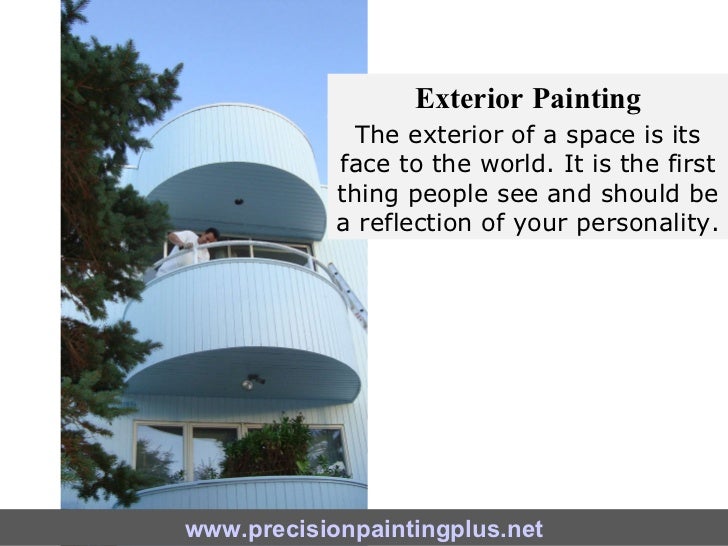 Exterior Painting

The exterior of a space is its face to the world. It is the first thing people see and should be a reflection of your personality.

www.precisionpaintingplus.net